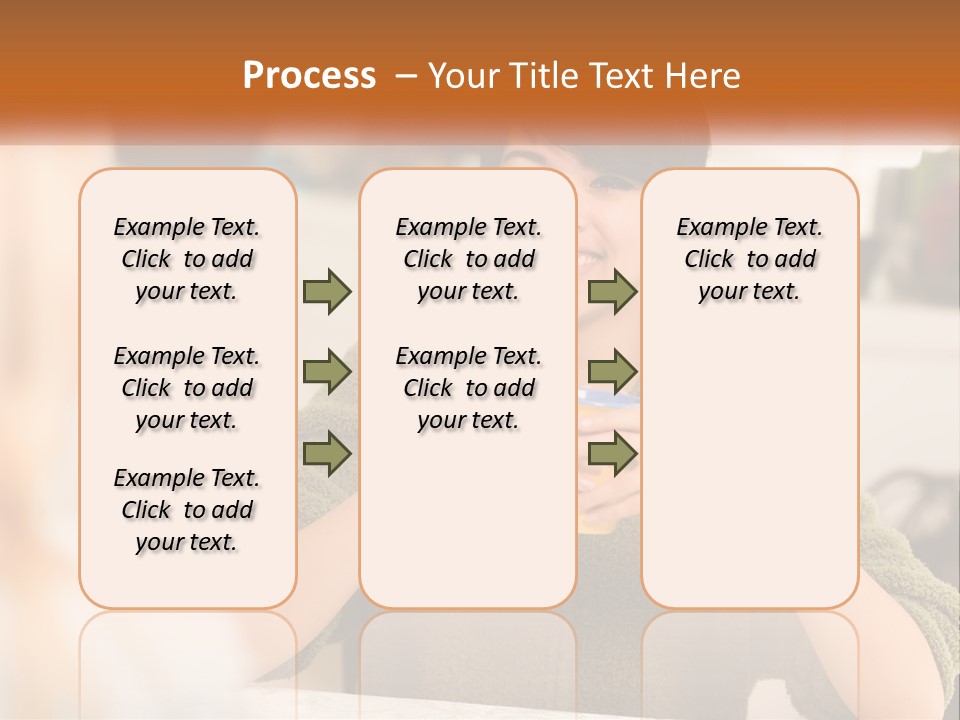 Process – Your Title Text Here

Example Text. Click to add your text.

Example Text. Click to add your text.

Example Text. Click to add your text.

Example Text. Click to add your text.

Example Text. Click to add your text.

Example Text. Click to add your text.